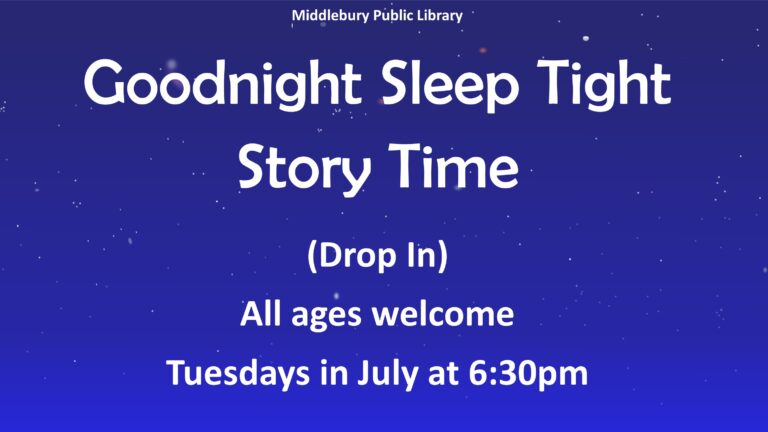 Middlebury Public Library

Goodnight Sleep Tight Story Time

(Drop In)

All ages welcome

Tuesdays in July at 6:30pm